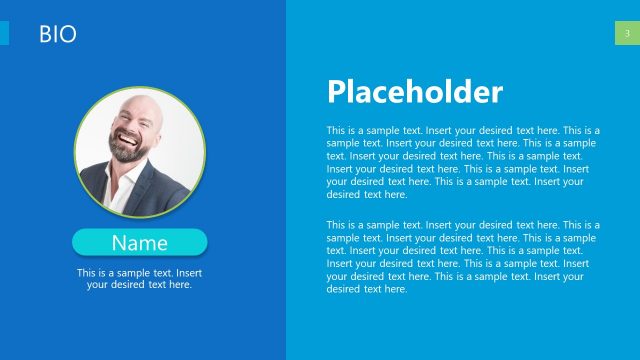 BIO

3

Name

This is a sample text. Insert your desired text here.

Placeholder

This is a sample text. Insert your desired text here. This is a sample text. Insert your desired text here. This is a sample text. Insert your desired text here. This is a sample text. Insert your desired text here. This is a sample text. Insert your desired text here. This is a sample text. Insert your desired text here.

This is a sample text. Insert your desired text here. This is a sample text. Insert your desired text here. This is a sample text. Insert your desired text here. This is a sample text. Insert your desired text here. This is a sample text. Insert your desired text here. This is a sample text. Insert your desired text here.